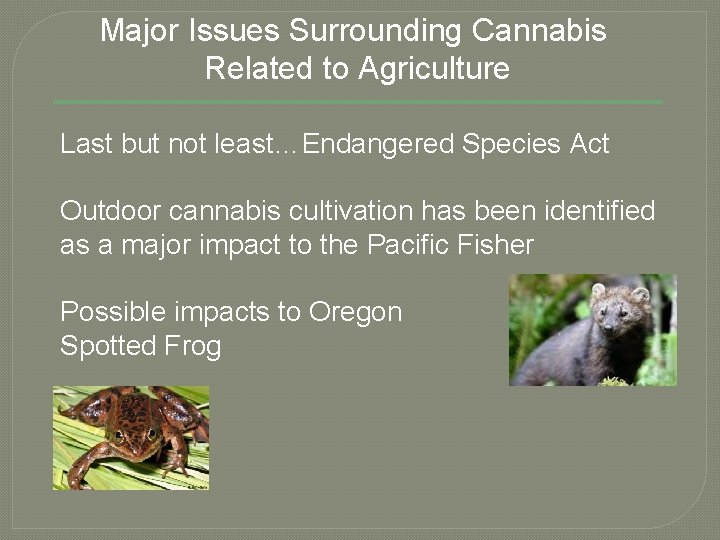 Major Issues Surrounding Cannabis Related to Agriculture

Last but not least…Endangered Species Act

Outdoor cannabis cultivation has been identified as a major impact to the Pacific Fisher

Possible impacts to Oregon Spotted Frog